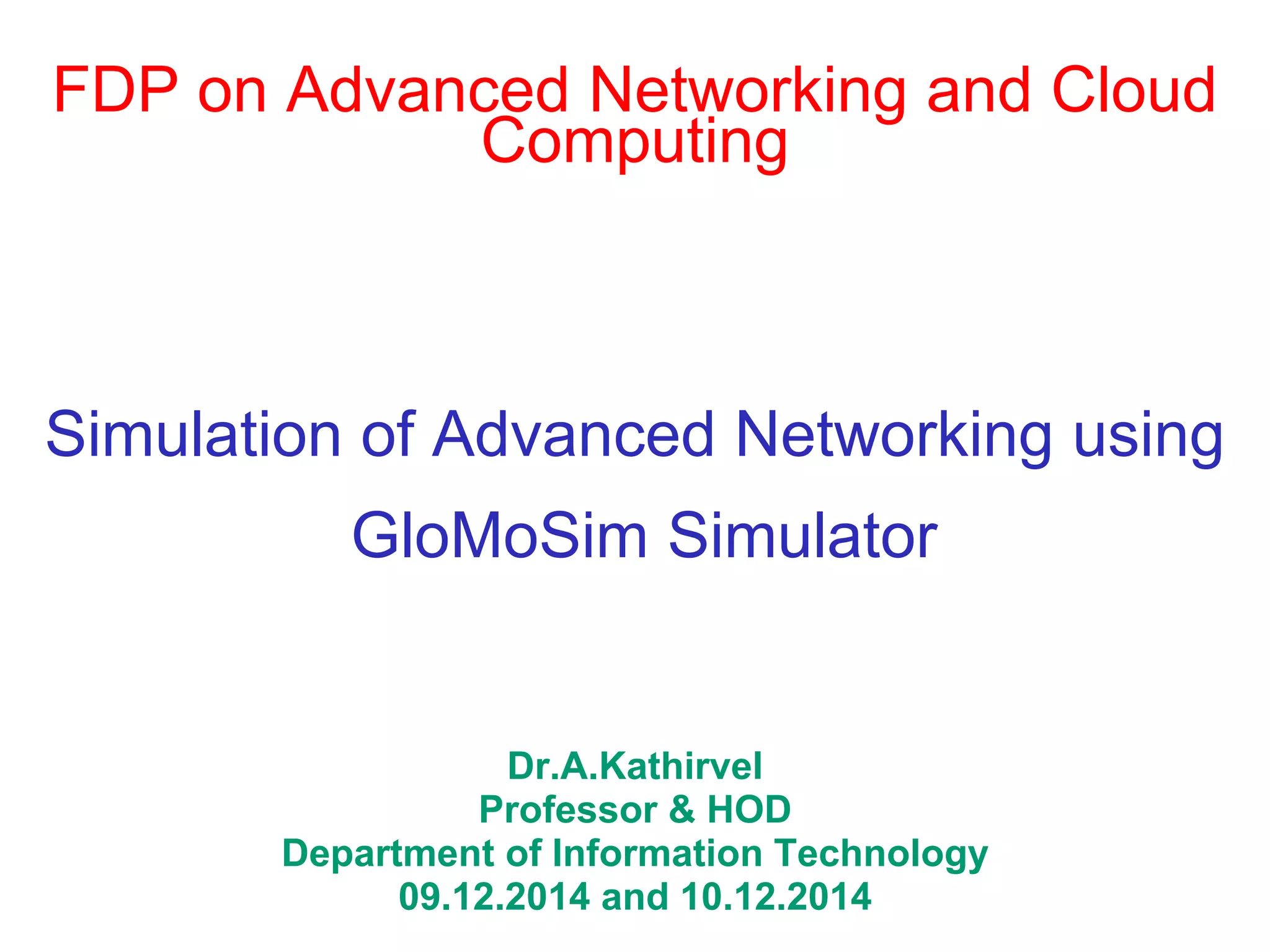 FDP on Advanced Networking and Cloud Computing

Simulation of Advanced Networking using GloMoSim Simulator

Dr.A.Kathirvel
Professor & HOD
Department of Information Technology
09.12.2014 and 10.12.2014